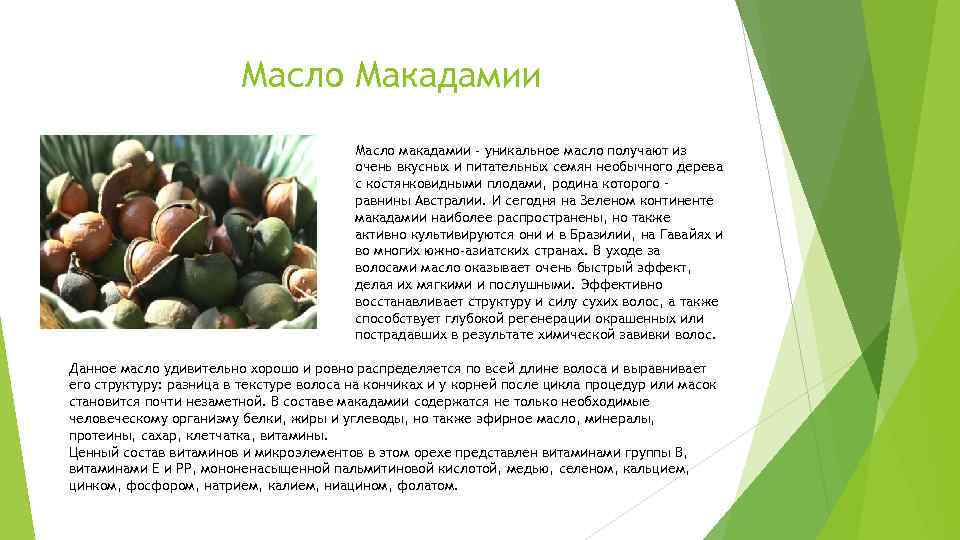 Масло Макадамии

Масло макадамии - уникальное масло получают из очень вкусных и питательных семян необычного дерева с костянковидными плодами, родина которого - равнины Австралии. И сегодня на Зеленом континенте макадамии наиболее распространены, но также активно культивируются они и в Бразилии, на Гавайях и во многих южно-азиатских странах. В уходе за волосами масло оказывает очень быстрый эффект, делая их мягкими и послушными. Эффективно восстанавливает структуру и силу сухих волос, а также способствует глубокой регенерации окрашенных или пострадавших в результате химической завивки волос.

Данное масло удивительно хорошо и ровно распределяется по всей длине волоса и выравнивает его структуру: разница в текстуре волоса на кончиках и у корней после цикла процедур или масок становится почти незаметной. В составе макадамии содержатся не только необходимые человеческому организму белки, жиры и углеводы, но также эфирное масло, минералы, протеины, сахар, клетчатка, витамины.
Ценный состав витаминов и микроэлементов в этом орехе представлен витаминами группы В, витаминами Е и РР, мононенасыщенной пальмитиновой кислотой, медью, селеном, кальцием, цинком, фосфором, натрием, калием, ниацином, фолатом.